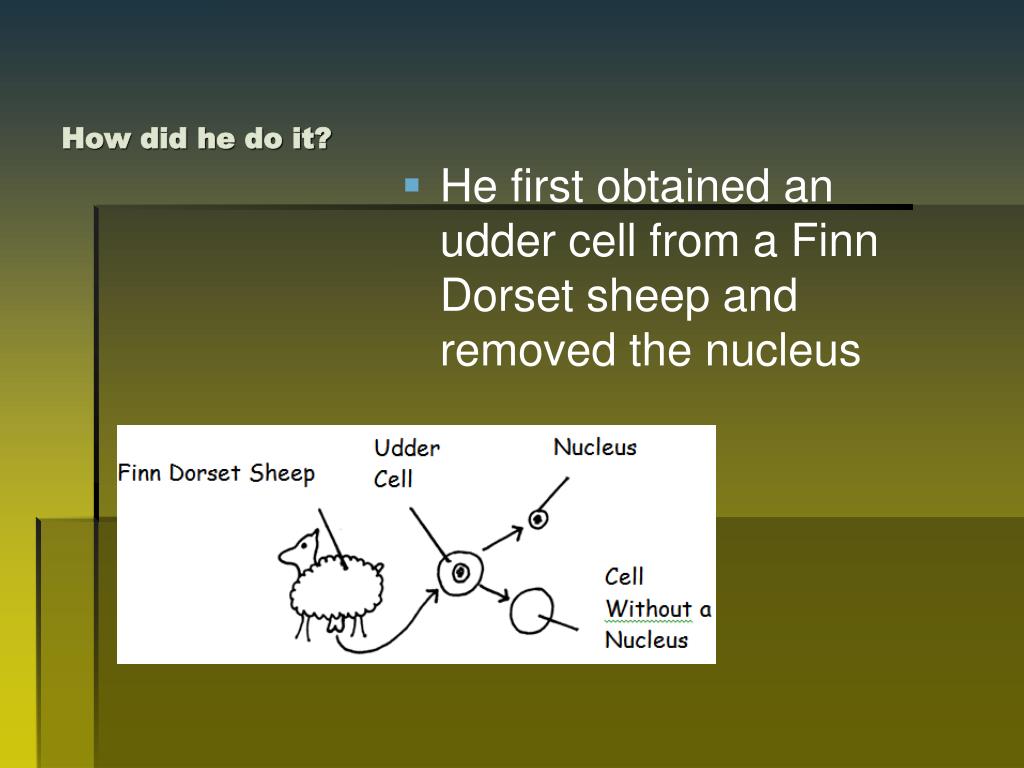 How did he do it?

He first obtained an udder cell from a Finn Dorset sheep and removed the nucleus

Finn Dorset Sheep
Udder Cell
Nucleus
Cell Without a Nucleus